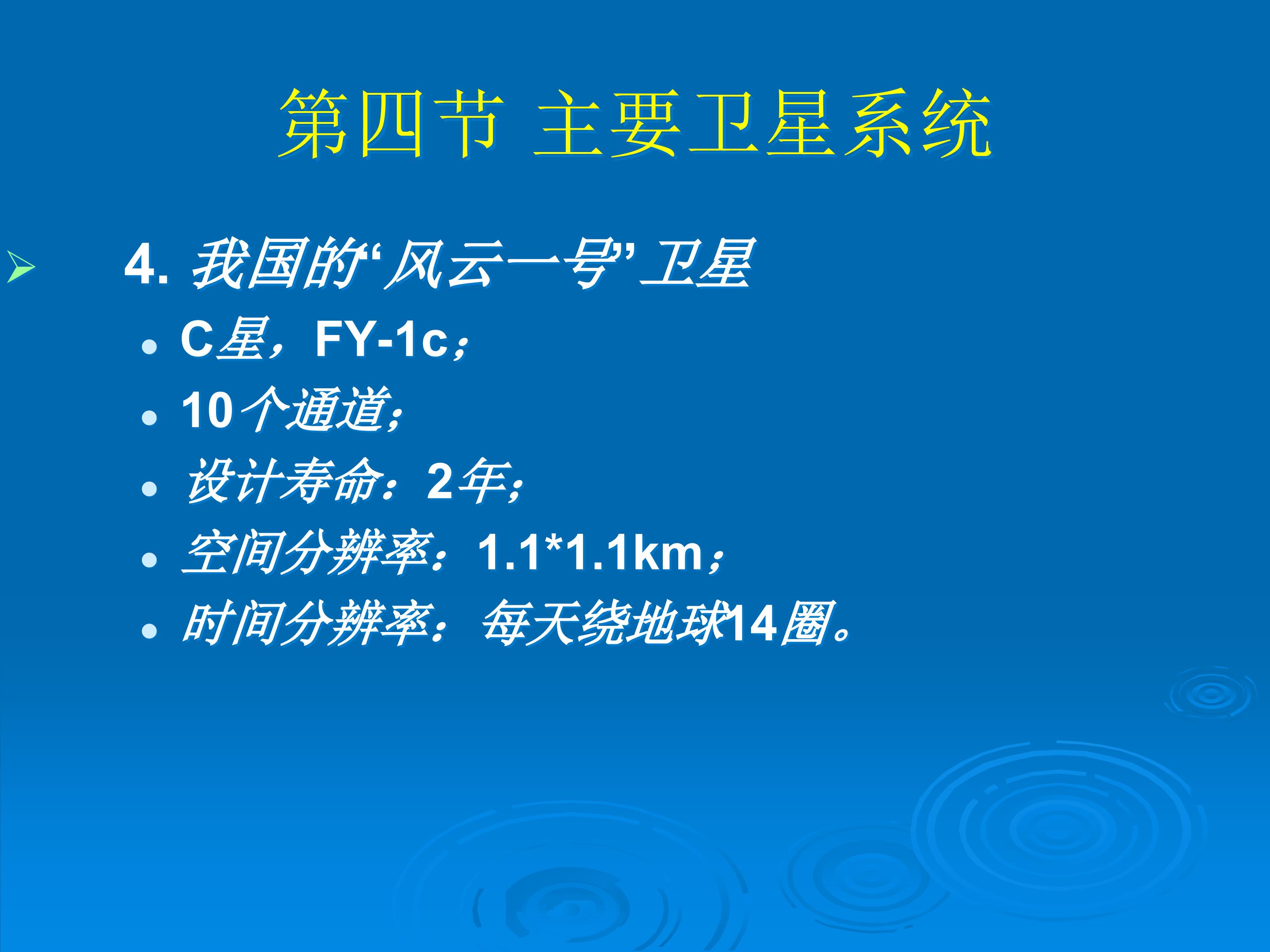 第四节 主要卫星系统

4. 我国的‘风云一号’卫星

C星，FY-1c；

10个通道;

设计寿命：2年;

空间分辨率：1.1*1.1km；

时间分辨率：每天绕地球14圈。